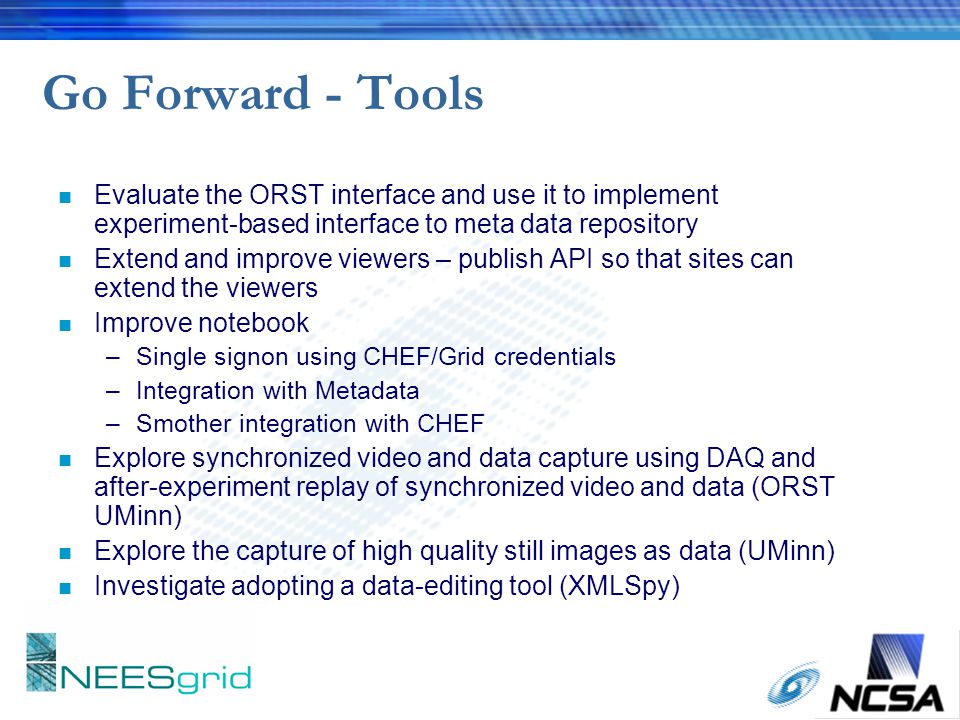 Go Forward - Tools

- Evaluate the ORST interface and use it to implement experiment-based interface to meta data repository
- Extend and improve viewers – publish API so that sites can extend the viewers
- Improve notebook
  – Single signon using CHEF/Grid credentials
  – Integration with Metadata
  – Smother integration with CHEF
- Explore synchronized video and data capture using DAQ and after-experiment replay of synchronized video and data (ORST UMinn)
- Explore the capture of high quality still images as data (UMinn)
- Investigate adopting a data-editing tool (XMLSpy)

NEESgrid

NCSA